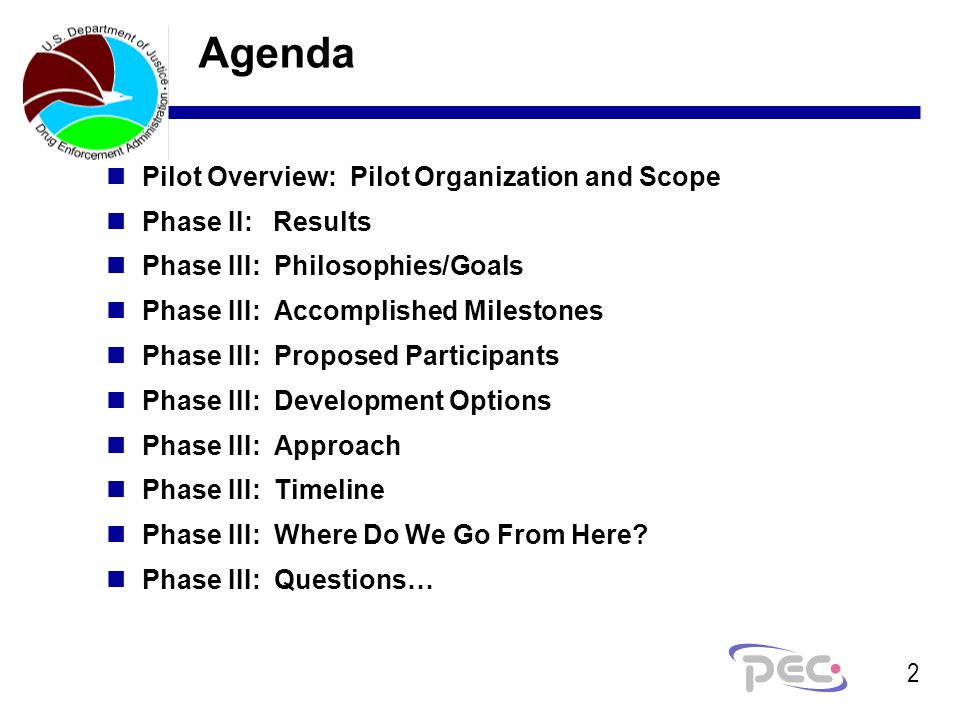 U.S. Department of Justice • Drug Enforcement Administration

Agenda

- Pilot Overview: Pilot Organization and Scope
- Phase II: Results
- Phase III: Philosophies/Goals
- Phase III: Accomplished Milestones
- Phase III: Proposed Participants
- Phase III: Development Options
- Phase III: Approach
- Phase III: Timeline
- Phase III: Where Do We Go From Here?
- Phase III: Questions…

pec

2